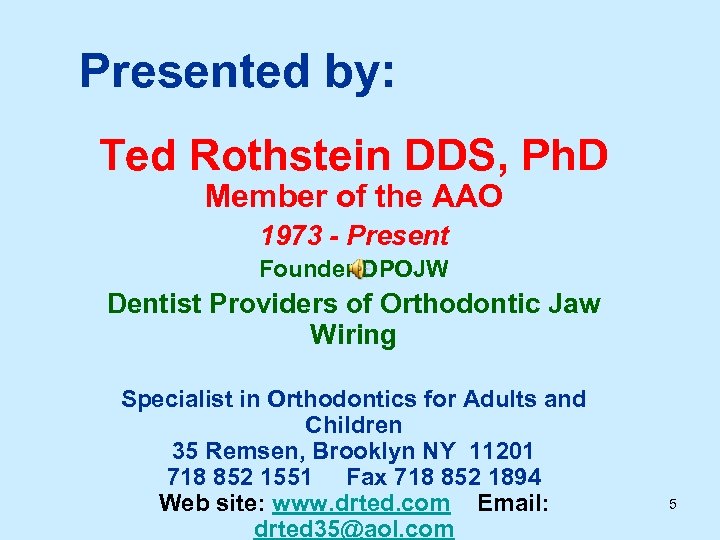 Presented by:

Ted Rothstein DDS, PhD
Member of the AAO
1973 - Present
Founder DPOJW
Dentist Providers of Orthodontic Jaw Wiring

Specialist in Orthodontics for Adults and Children
35 Remsen, Brooklyn NY 11201
718 852 1551 Fax 718 852 1894
Web site: www.drted.com Email: drted35@aol.com

5